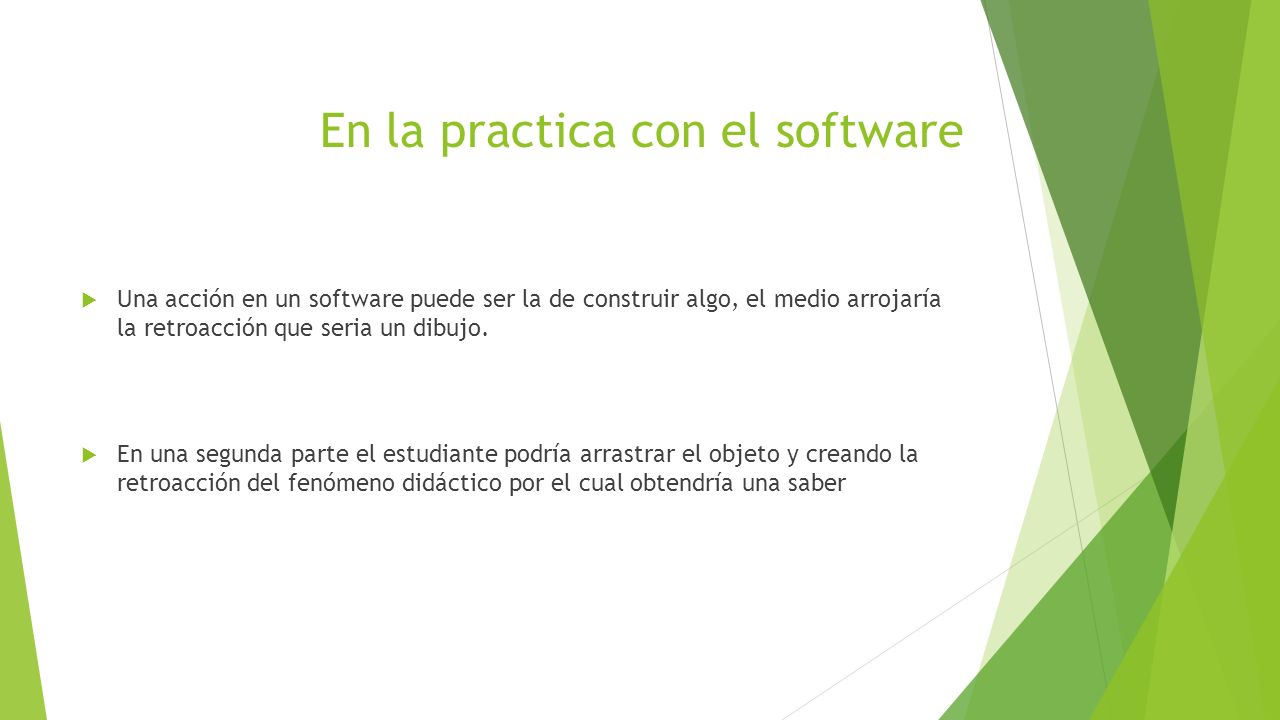 En la practica con el software

Una acción en un software puede ser la de construir algo, el medio arrojaría la retroacción que seria un dibujo.

En una segunda parte el estudiante podría arrastrar el objeto y creando la retroacción del fenómeno didáctico por el cual obtendría una saber